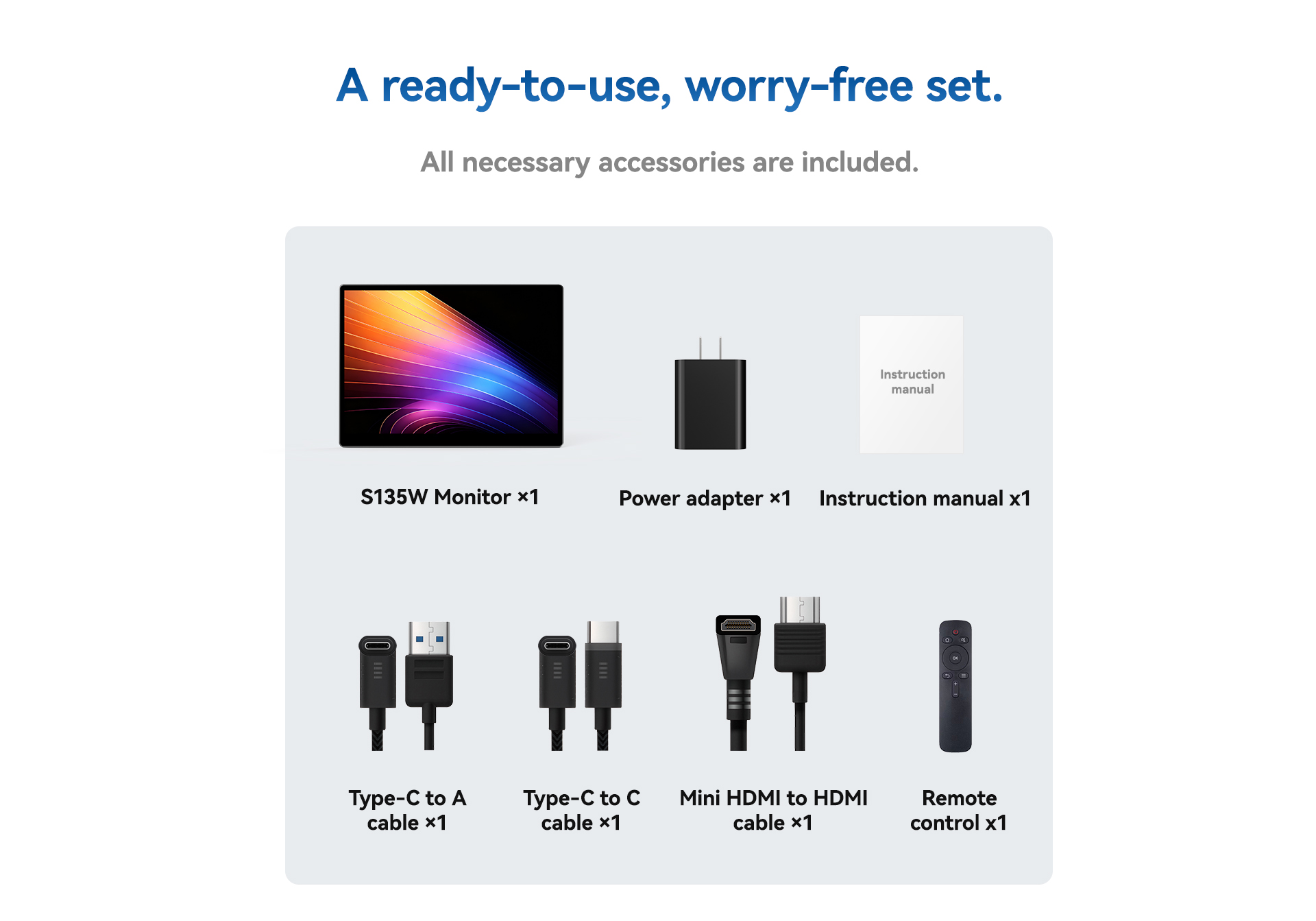 A ready-to-use, worry-free set.

All necessary accessories are included.

Instruction manual

S135W Monitor ×1

Power adapter ×1

Instruction manual x1

Type-C to A cable ×1

Type-C to C cable ×1

Mini HDMI to HDMI cable ×1

Remote control x1